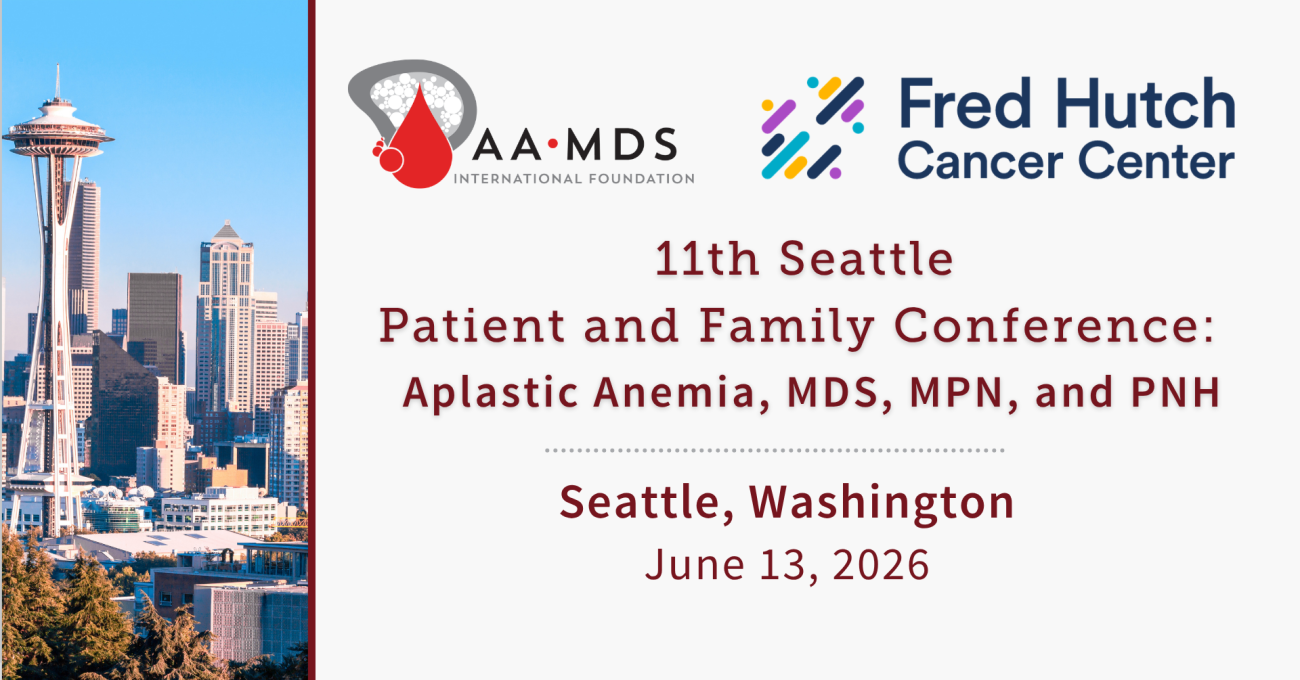 AA·MDS
INTERNATIONAL FOUNDATION

Fred Hutch
Cancer Center

11th Seattle
Patient and Family Conference:
Aplastic Anemia, MDS, MPN, and PNH

Seattle, Washington
June 13, 2026